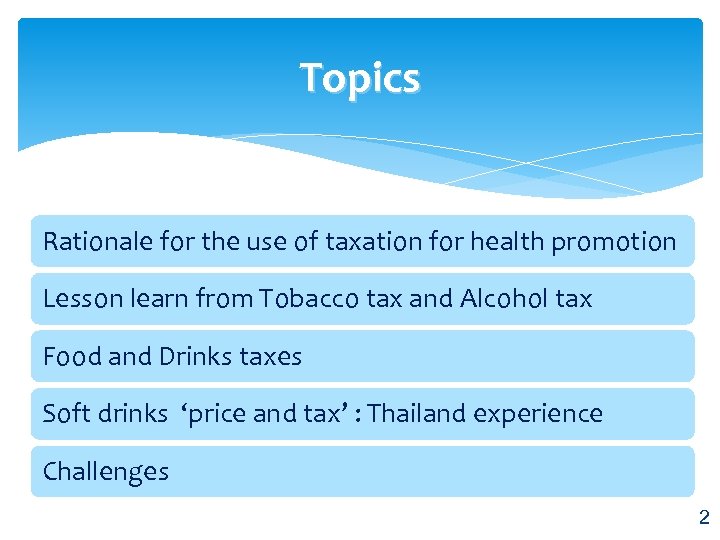 Topics

Rationale for the use of taxation for health promotion

Lesson learn from Tobacco tax and Alcohol tax

Food and Drinks taxes

Soft drinks ‘price and tax’ : Thailand experience

Challenges

2